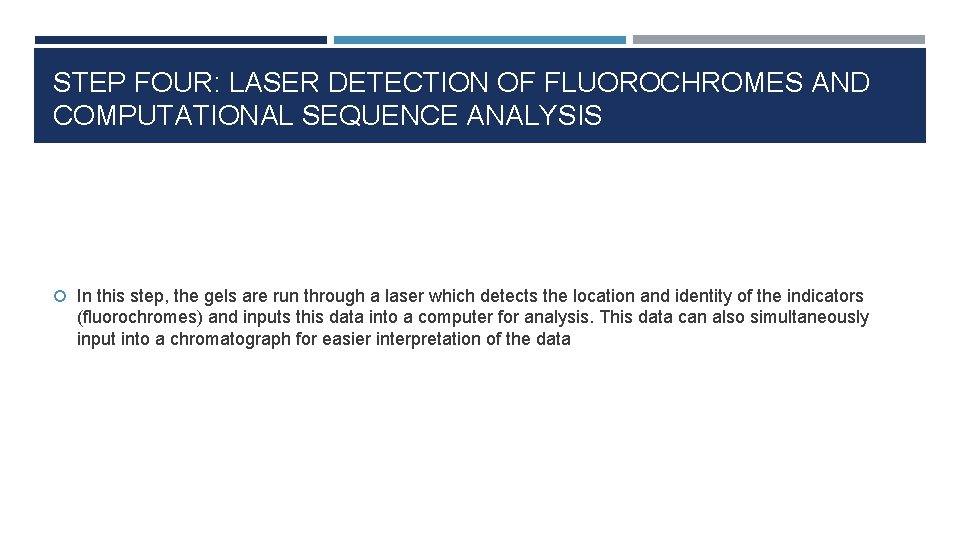 STEP FOUR: LASER DETECTION OF FLUOROCHROMES AND COMPUTATIONAL SEQUENCE ANALYSIS

In this step, the gels are run through a laser which detects the location and identity of the indicators (fluorochromes) and inputs this data into a computer for analysis. This data can also simultaneously input into a chromatograph for easier interpretation of the data